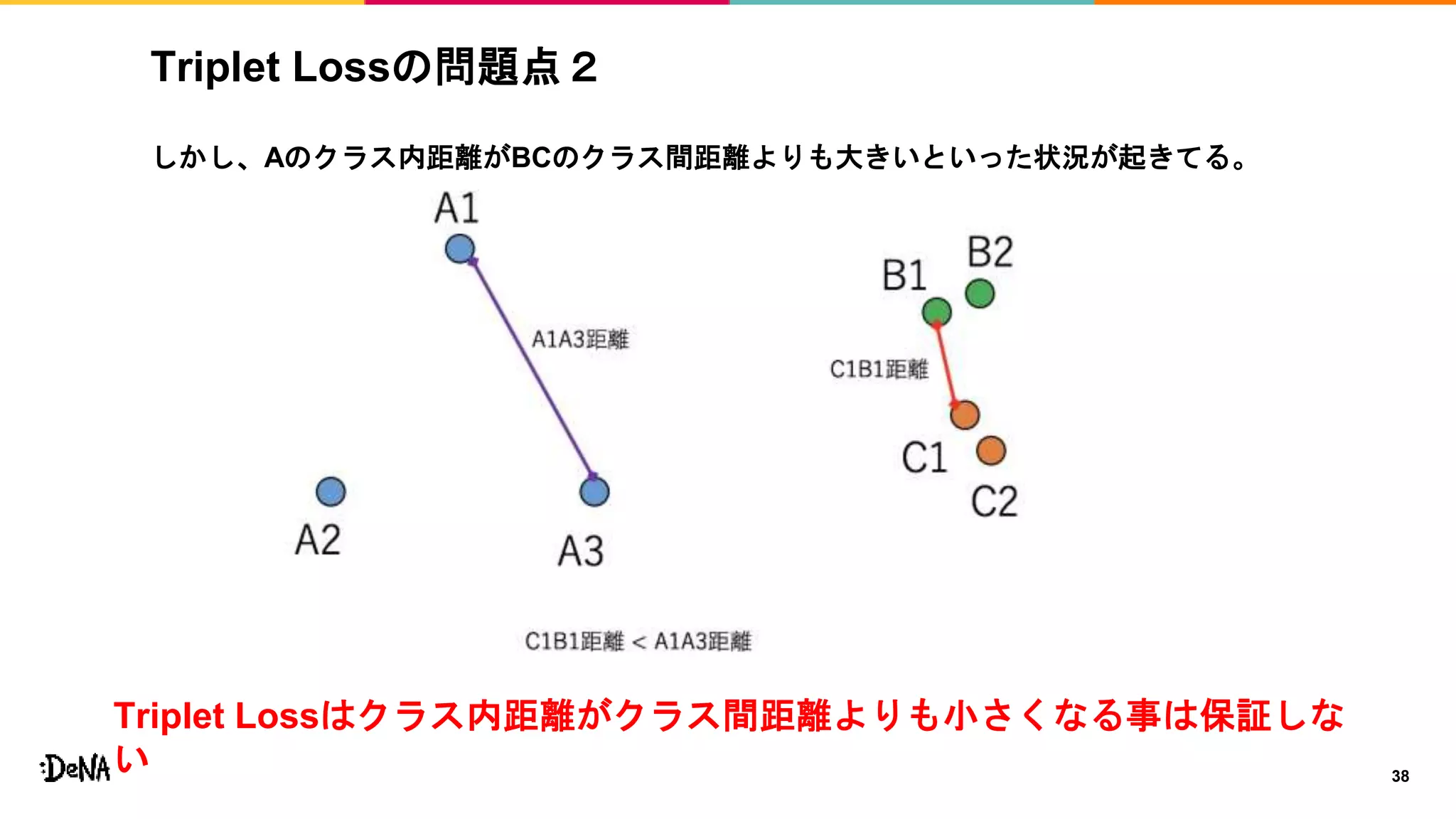 Triplet Lossの問題点２

しかし、Aのクラス内距離がBCのクラス間距離よりも大きいといった状況が起きてる。

A1

A1A3距離

A2

A3

B1

B2

C1B1距離

C1

C2

C1B1距離 < A1A3距離

Triplet Lossはクラス内距離がクラス間距離よりも小さくなる事は保証しない

DeNA

38